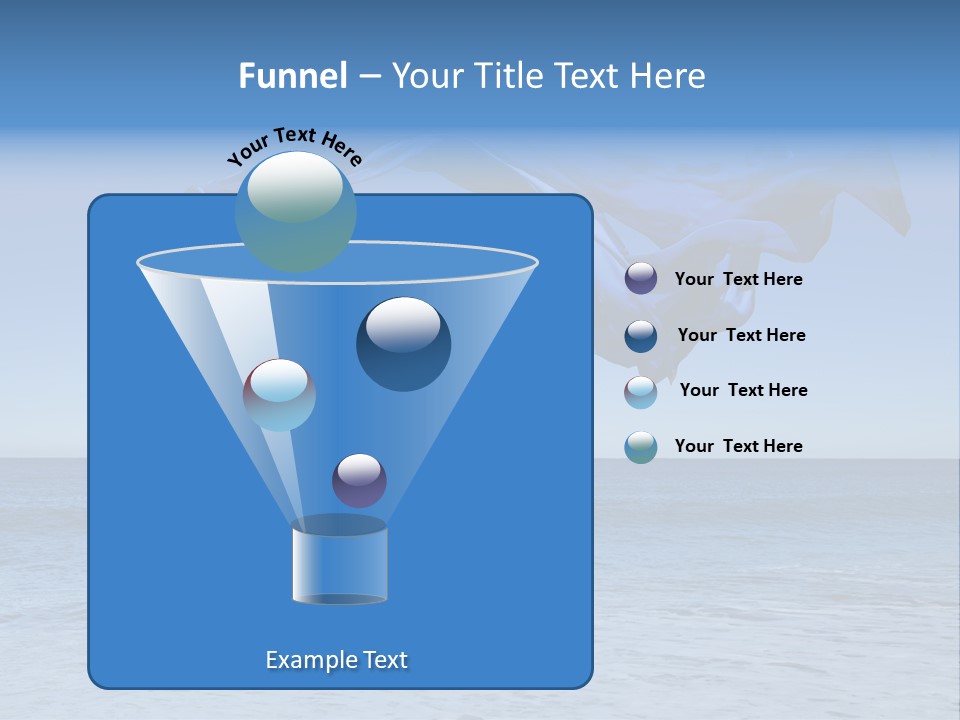 Funnel – Your Title Text Here

Your Text Here

Your Text Here

Your Text Here

Your Text Here

Your Text Here

Example Text